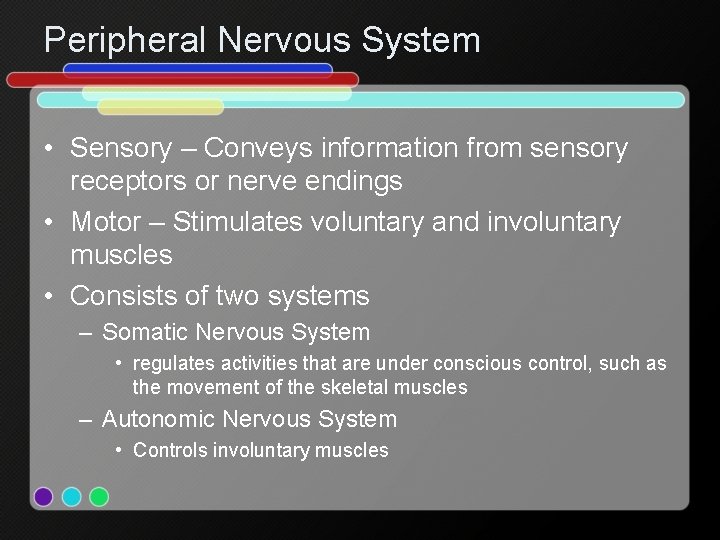 Peripheral Nervous System

• Sensory – Conveys information from sensory receptors or nerve endings
• Motor – Stimulates voluntary and involuntary muscles
• Consists of two systems
– Somatic Nervous System
• regulates activities that are under conscious control, such as the movement of the skeletal muscles
– Autonomic Nervous System
• Controls involuntary muscles